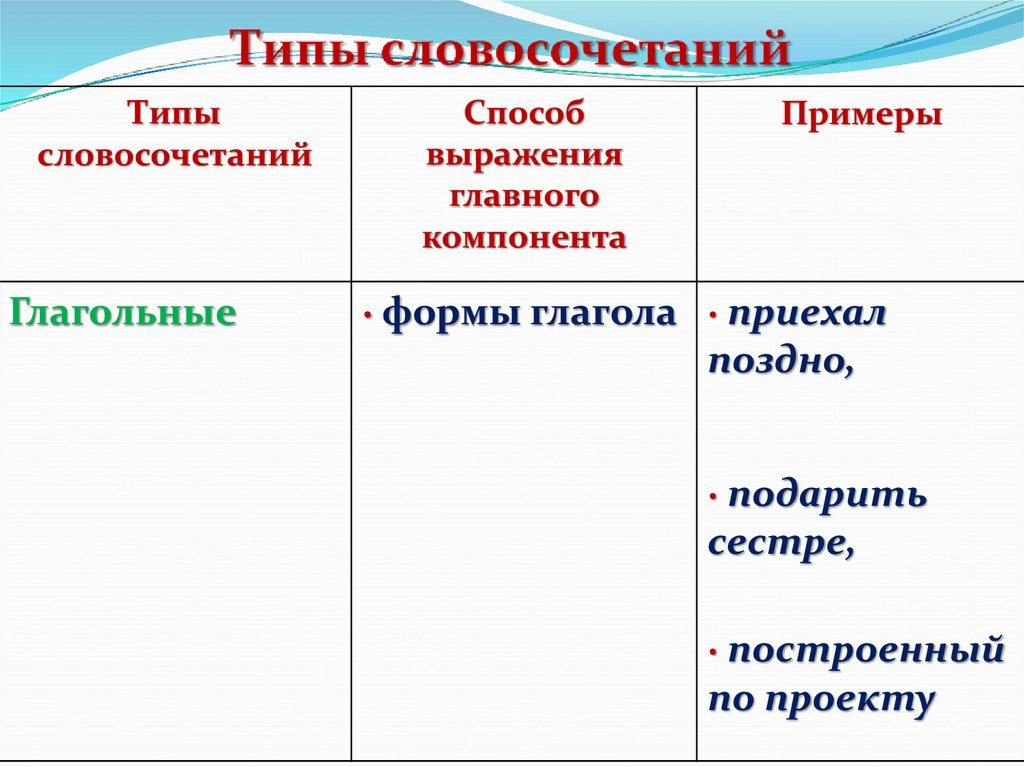 Типы словосочетаний

| Типы словосочетаний | Способ выражения главного компонента | Примеры |
|---|---|---|
| Глагольные | · формы глагола | · приехал поздно, · подарить сестре, · построенный по проекту |